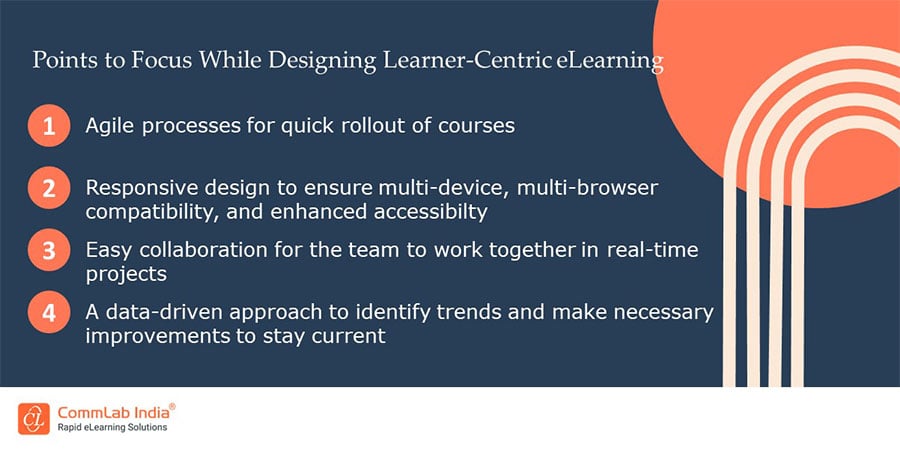 Points to Focus While Designing Learner-Centric eLearning

1 Agile processes for quick rollout of courses

2 Responsive design to ensure multi-device, multi-browser compatibility, and enhanced accessibilty

3 Easy collaboration for the team to work together in real-time projects

4 A data-driven approach to identify trends and make necessary improvements to stay current

CommLab India®
Rapid eLearning Solutions